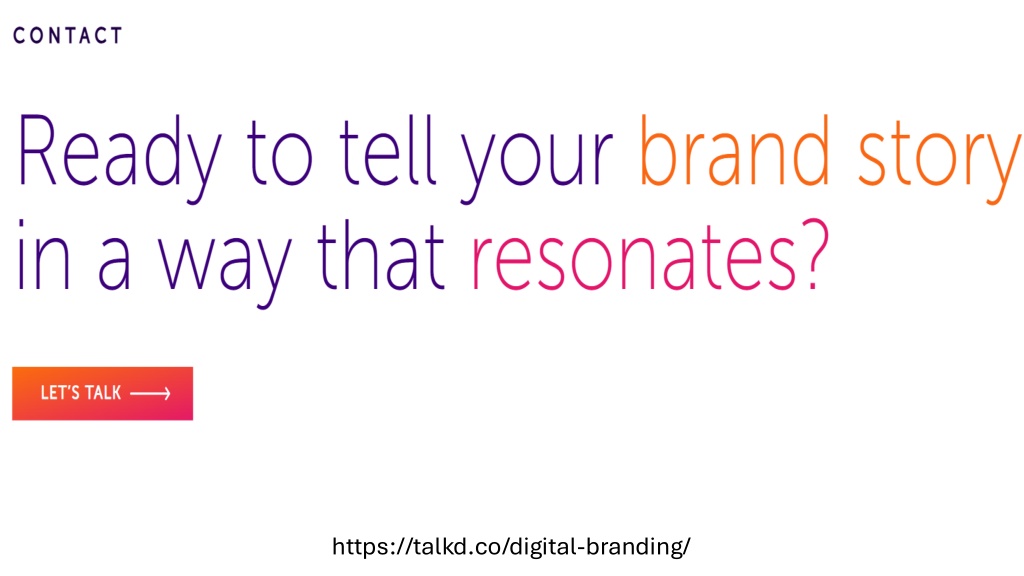 CONTACT

Ready to tell your brand story in a way that resonates?

LET'S TALK ⟶

https://talkd.co/digital-branding/